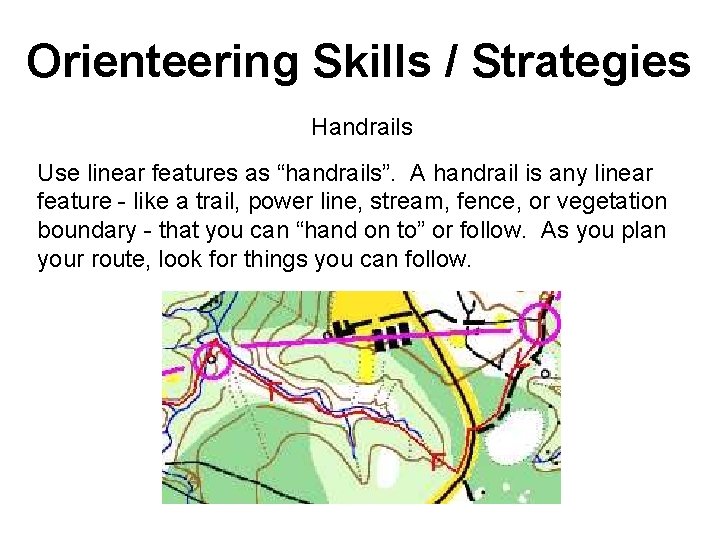 Orienteering Skills / Strategies

Handrails

Use linear features as “handrails”. A handrail is any linear feature - like a trail, power line, stream, fence, or vegetation boundary - that you can “hand on to” or follow. As you plan your route, look for things you can follow.